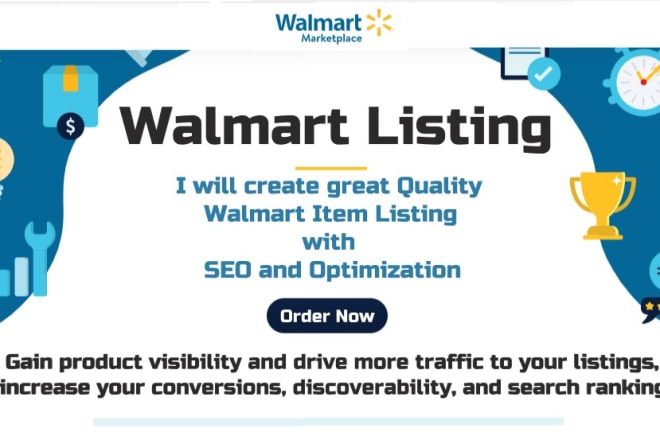 Walmart
Marketplace

$

Walmart Listing

I will create great Quality Walmart Item Listing with SEO and Optimization

Order Now

Gain product visibility and drive more traffic to your listings, increase your conversions, discoverability, and search ranking